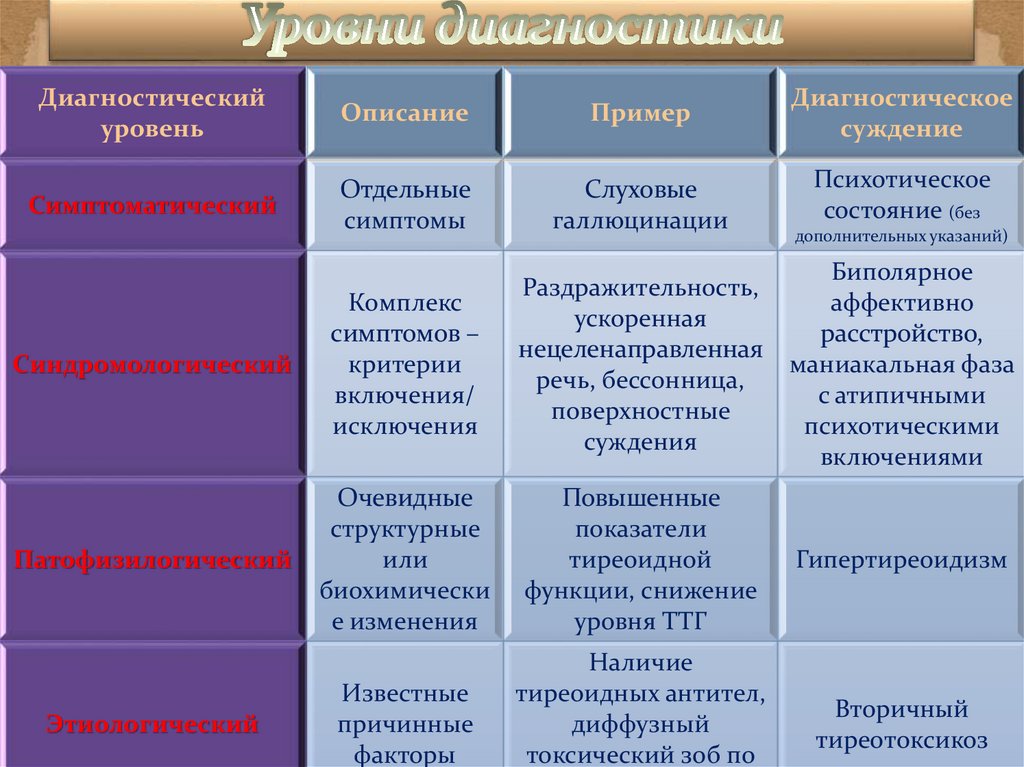 Уровни диагностики

| Диагностический уровень | Описание | Пример | Диагностическое суждение |
|---|---|---|---|
| Симптоматический | Отдельные симптомы | Слуховые галлюцинации | Психотическое состояние (без дополнительных указаний) |
| Синдромологический | Комплекс симптомов – критерии включения/ исключения | Раздражительность, ускоренная нецеленаправленная речь, бессонница, поверхностные суждения | Биполярное аффективно расстройство, маниакальная фаза с атипичными психотическими включениями |
| Патофизилогический | Очевидные структурные или биохимические изменения | Повышенные показатели тиреоидной функции, снижение уровня ТТГ | Гипертиреоидизм |
| Этиологический | Известные причинные факторы | Наличие тиреоидных антител, диффузный токсический зоб по | Вторичный тиреотоксикоз |